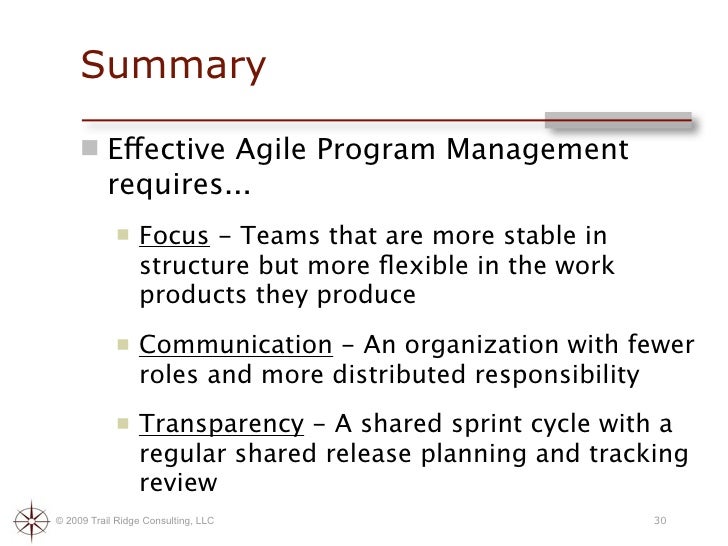 Summary

Effective Agile Program Management requires...

Focus - Teams that are more stable in structure but more flexible in the work products they produce

Communication - An organization with fewer roles and more distributed responsibility

Transparency - A shared sprint cycle with a regular shared release planning and tracking review

© 2009 Trail Ridge Consulting, LLC

30